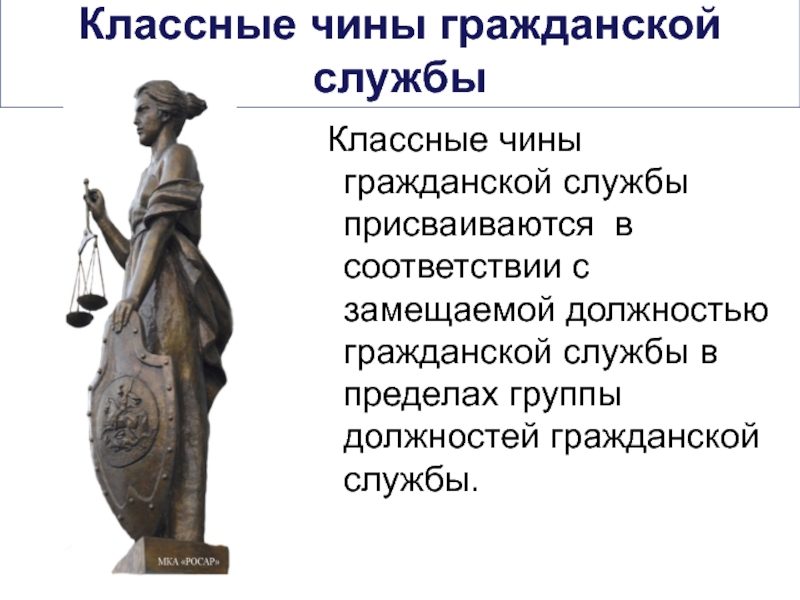 Классные чины гражданской службы

Классные чины гражданской службы присваиваются в соответствии с замещаемой должностью гражданской службы в пределах группы должностей гражданской службы.

МКА «РОСАР»